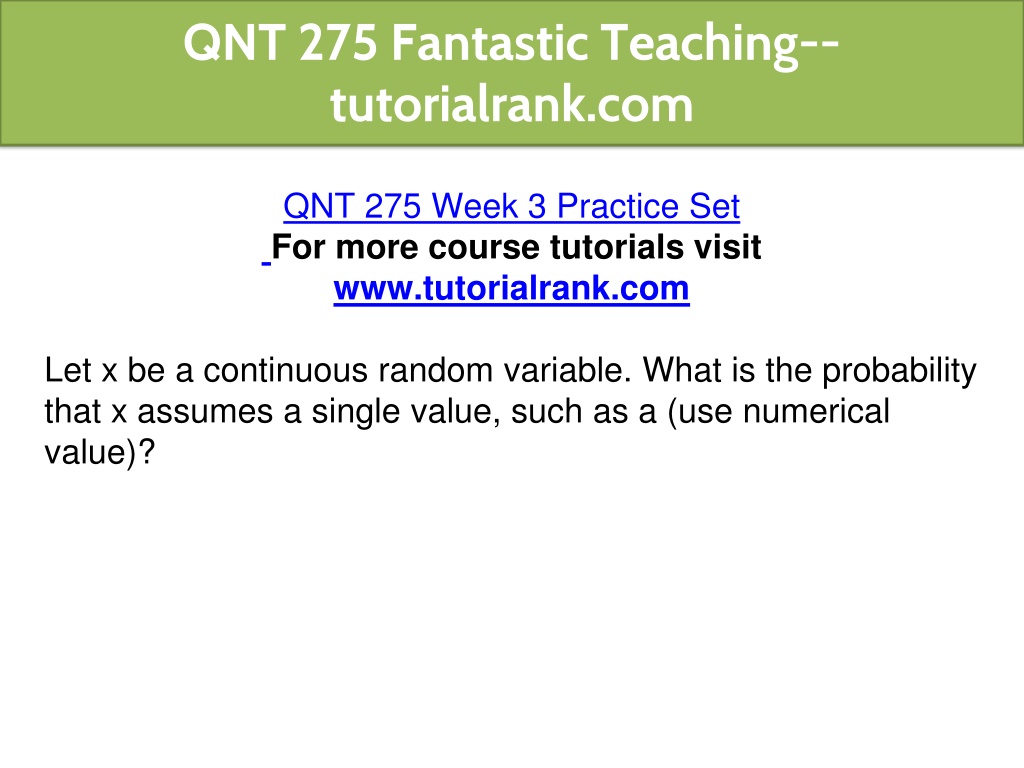 QNT 275 Fantastic Teaching--tutorialrank.com

QNT 275 Week 3 Practice Set
For more course tutorials visit
www.tutorialrank.com

Let x be a continuous random variable. What is the probability that x assumes a single value, such as a (use numerical value)?